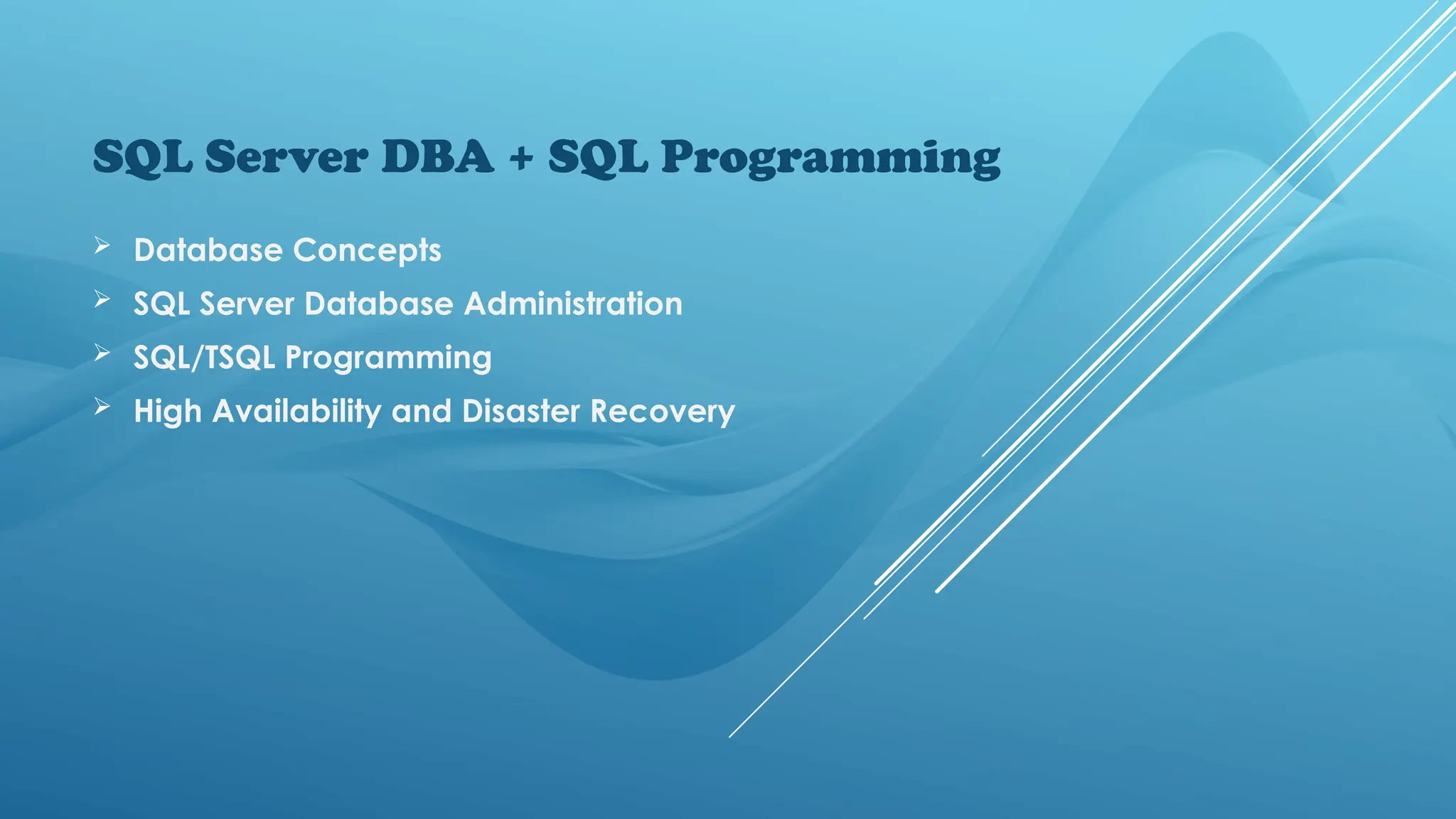 SQL Server DBA + SQL Programming

➢ Database Concepts
➢ SQL Server Database Administration
➢ SQL/TSQL Programming
➢ High Availability and Disaster Recovery